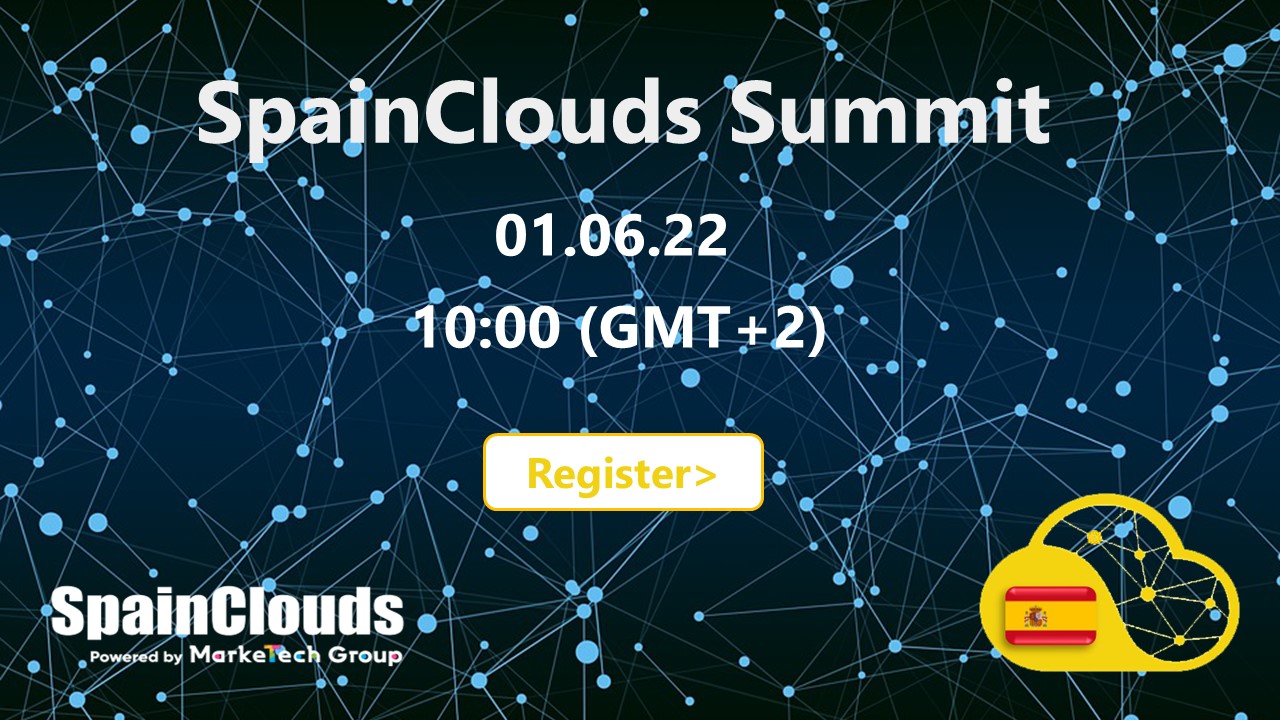 SpainClouds Summit

01.06.22

10:00 (GMT+2)

Register>

SpainClouds

Powered by MarkeTech Group